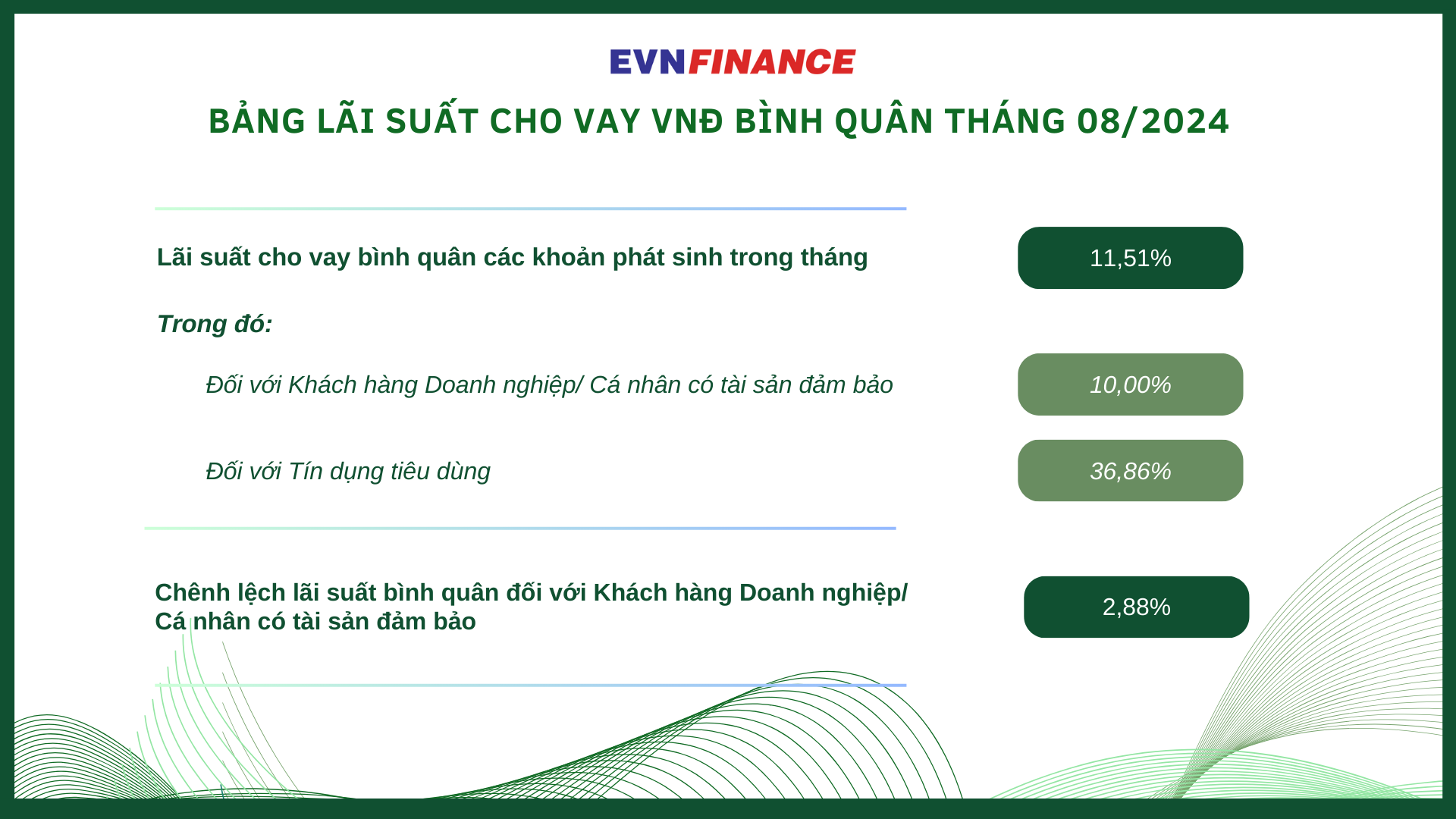 EVNFINANCE

BẢNG LÃI SUẤT CHO VAY VNĐ BÌNH QUÂN THÁNG 08/2024

Lãi suất cho vay bình quân các khoản phát sinh trong tháng

11,51%

Trong đó:

Đối với Khách hàng Doanh nghiệp/ Cá nhân có tài sản đảm bảo

10,00%

Đối với Tín dụng tiêu dùng

36,86%

Chênh lệch lãi suất bình quân đối với Khách hàng Doanh nghiệp/ Cá nhân có tài sản đảm bảo

2,88%